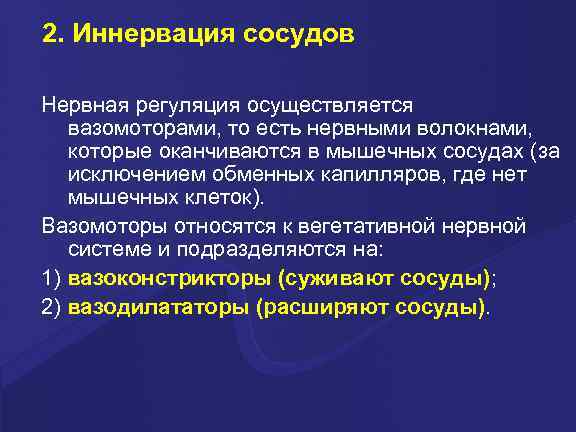 2. Иннервация сосудов

Нервная регуляция осуществляется вазомоторами, то есть нервными волокнами, которые оканчиваются в мышечных сосудах (за исключением обменных капилляров, где нет мышечных клеток).

Вазомоторы относятся к вегетативной нервной системе и подразделяются на:

1) вазоконстрикторы (суживают сосуды);

2) вазодилататоры (расширяют сосуды).